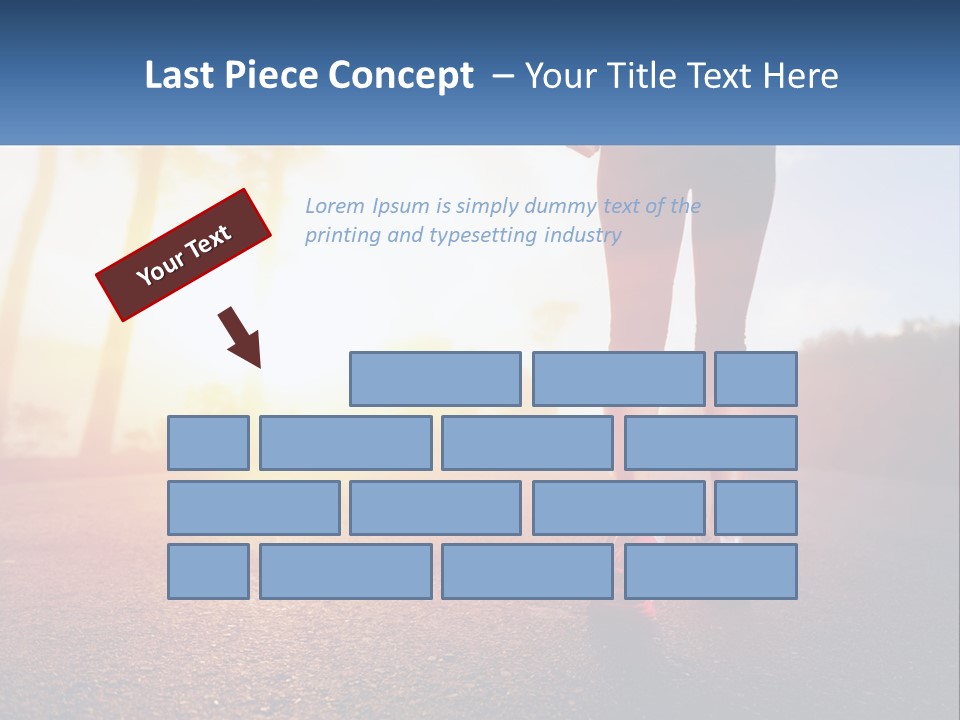 Last Piece Concept – Your Title Text Here

Your Text

Lorem Ipsum is simply dummy text of the printing and typesetting industry